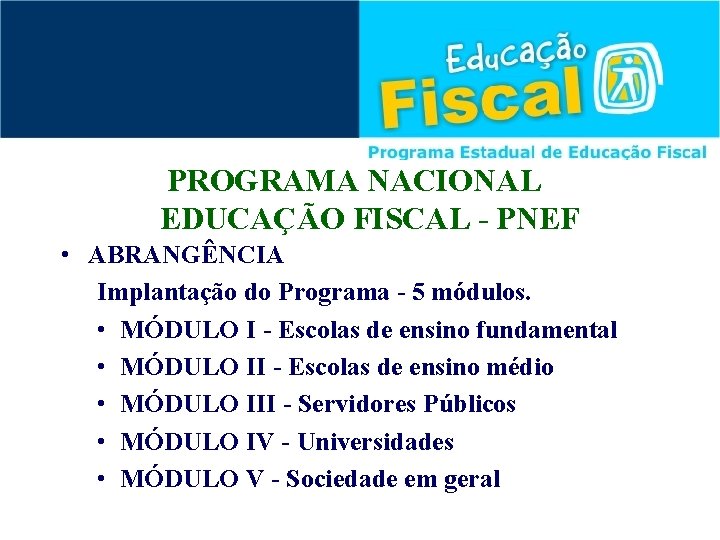 Educação Fiscal

Programa Estadual de Educação Fiscal

PROGRAMA NACIONAL EDUCAÇÃO FISCAL - PNEF

• ABRANGÊNCIA

Implantação do Programa - 5 módulos.

• MÓDULO I - Escolas de ensino fundamental
• MÓDULO II - Escolas de ensino médio
• MÓDULO III - Servidores Públicos
• MÓDULO IV - Universidades
• MÓDULO V - Sociedade em geral